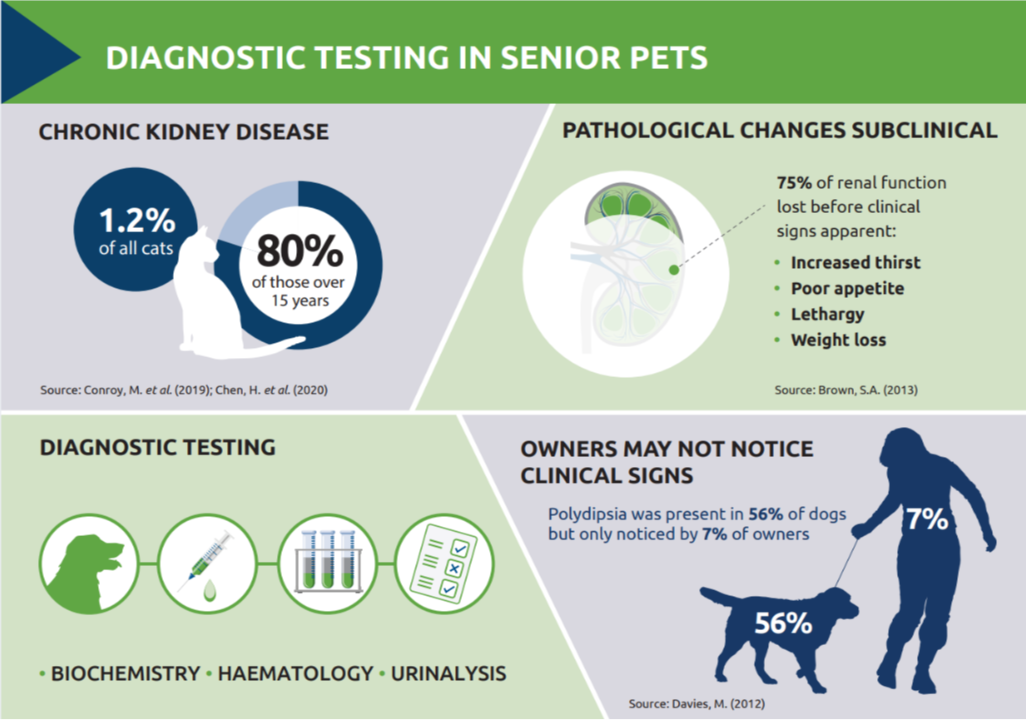 DIAGNOSTIC TESTING IN SENIOR PETS

CHRONIC KIDNEY DISEASE

1.2%
of all cats

80%
of those over 15 years

Source: Conroy, M. et al. (2019); Chen, H. et al. (2020)

PATHOLOGICAL CHANGES SUBCLINICAL

75% of renal function lost before clinical signs apparent:

• Increased thirst
• Poor appetite
• Lethargy
• Weight loss

Source: Brown, S.A. (2013)

DIAGNOSTIC TESTING

• BIOCHEMISTRY • HAEMATOLOGY • URINALYSIS

OWNERS MAY NOT NOTICE CLINICAL SIGNS

Polydipsia was present in 56% of dogs but only noticed by 7% of owners

7%

56%

Source: Davies, M. (2012)